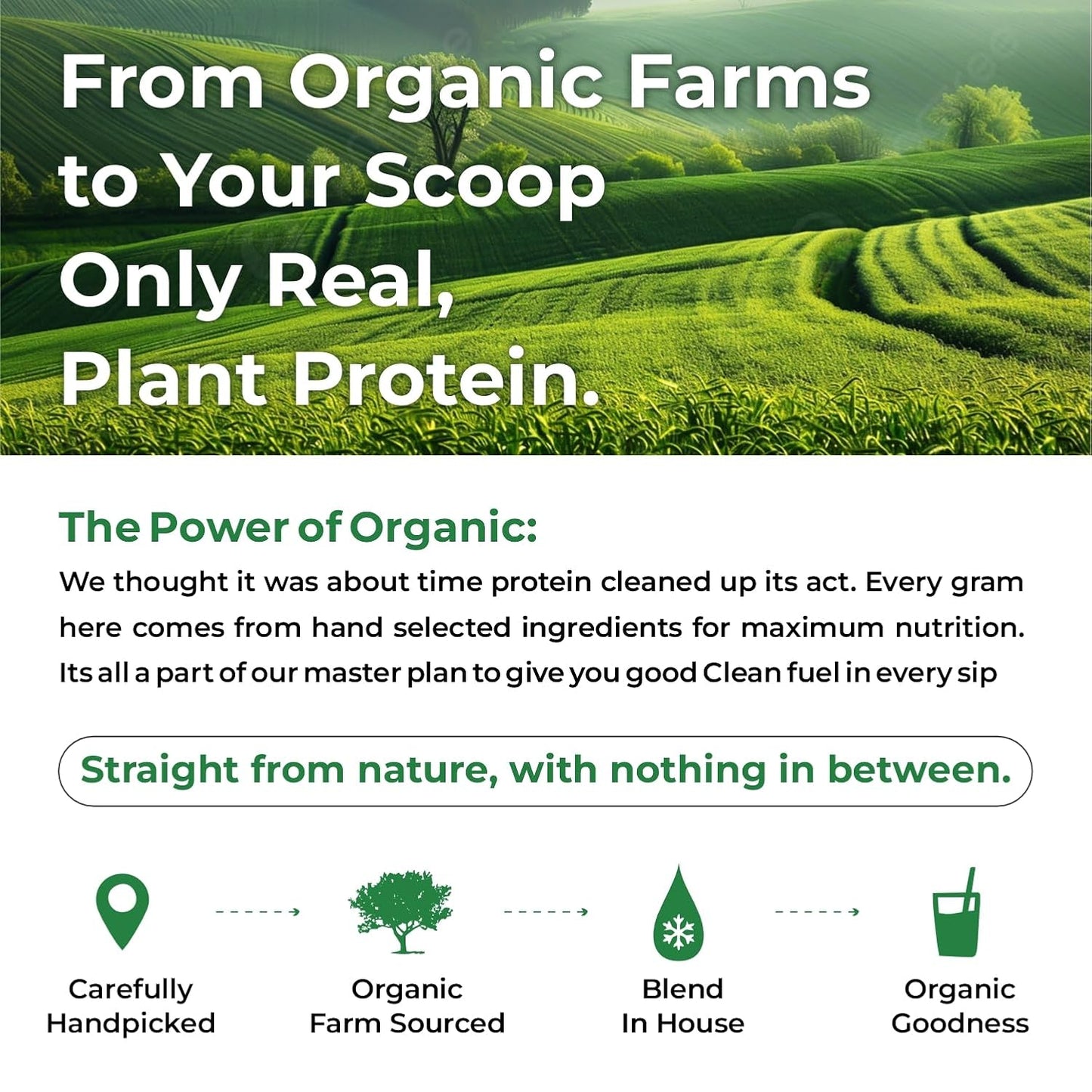 From Organic Farms to Your Scoop Only Real, Plant Protein.

The Power of Organic:

We thought it was about time protein cleaned up its act. Every gram here comes from hand selected ingredients for maximum nutrition. Its all a part of our master plan to give you good Clean fuel in every sip

Straight from nature, with nothing in between.

Carefully Handpicked

Organic Farm Sourced

Blend In House

Organic Goodness